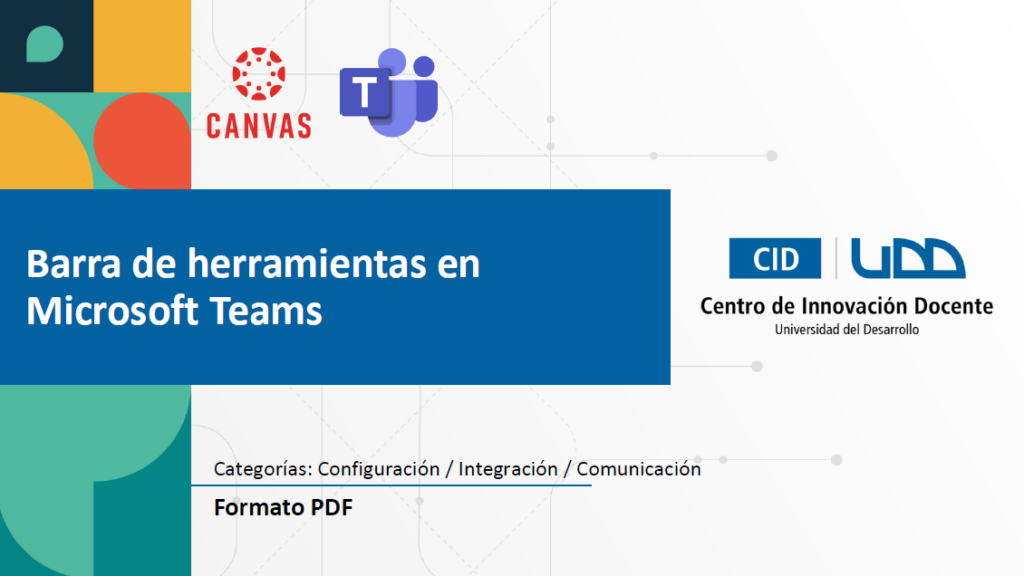 CANVAS

T

Barra de herramientas en Microsoft Teams

CID UDD
Centro de Innovación Docente
Universidad del Desarrollo

Categorías: Configuración / Integración / Comunicación

Formato PDF